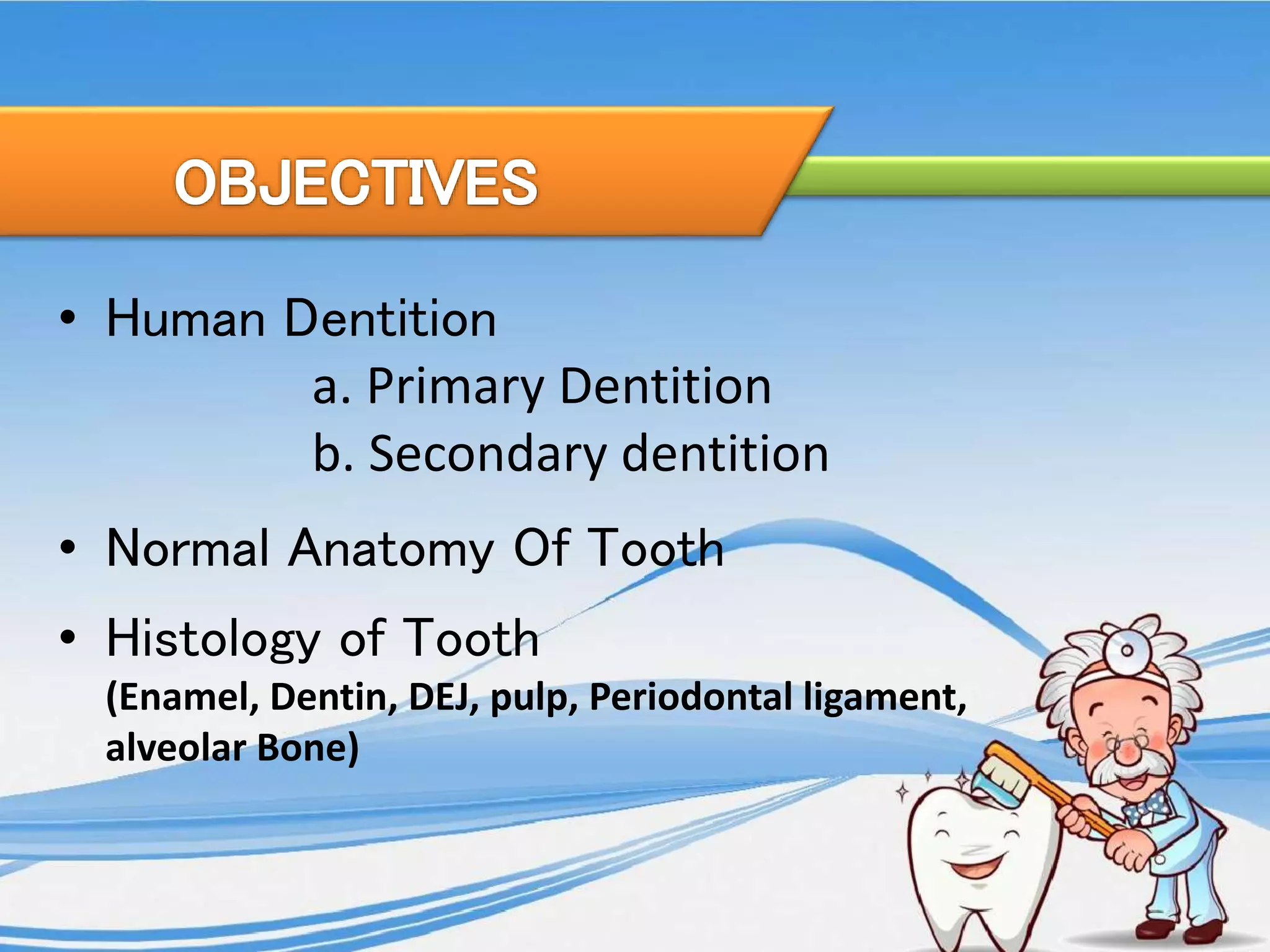 OBJECTIVES

• Human Dentition
a. Primary Dentition
b. Secondary dentition

• Normal Anatomy Of Tooth

• Histology of Tooth
(Enamel, Dentin, DEJ, pulp, Periodontal ligament, alveolar Bone)